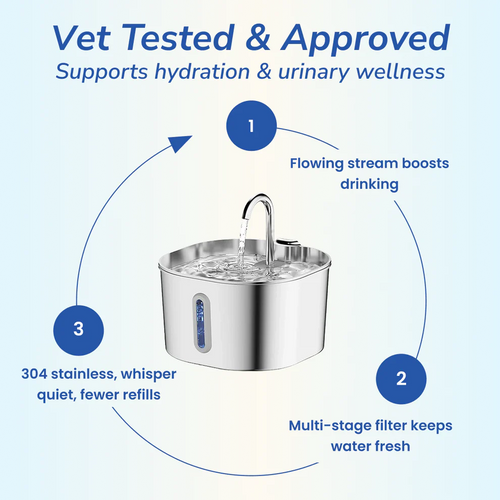 Vet Tested & Approved
Supports hydration & urinary wellness

1

Flowing stream boosts drinking

2

Multi-stage filter keeps water fresh

3

304 stainless, whisper quiet, fewer refills